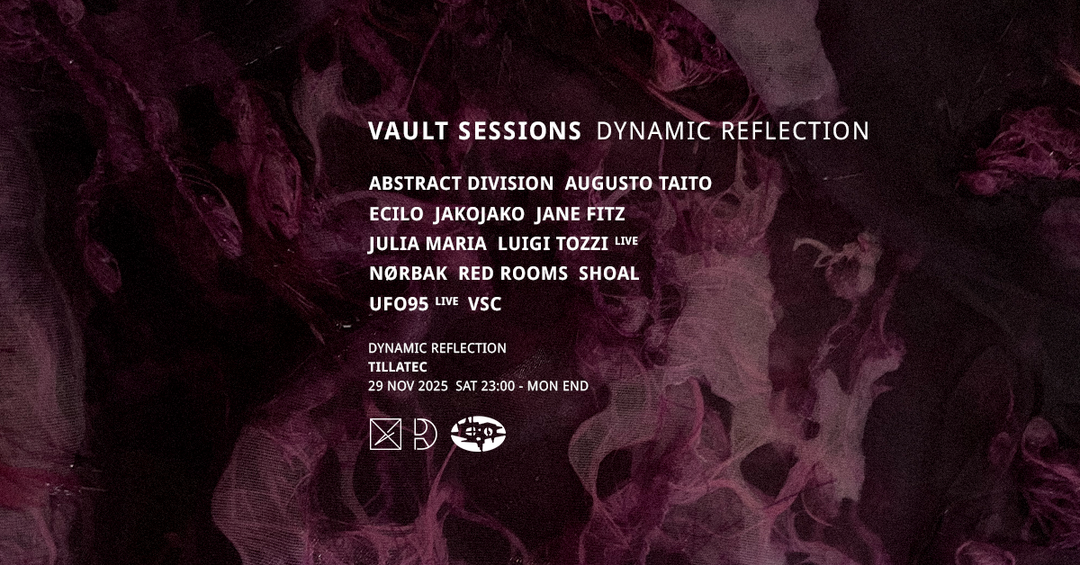 VAULT SESSIONS DYNAMIC REFLECTION

ABSTRACT DIVISION AUGUSTO TAITO
ECILO JAKOJAKO JANE FITZ
JULIA MARIA LUIGI TOZZI LIVE
NØRBAK RED ROOMS SHOAL
UFO95 LIVE VSC

DYNAMIC REFLECTION
TILLATEC
29 NOV 2025 SAT 23:00 - MON END